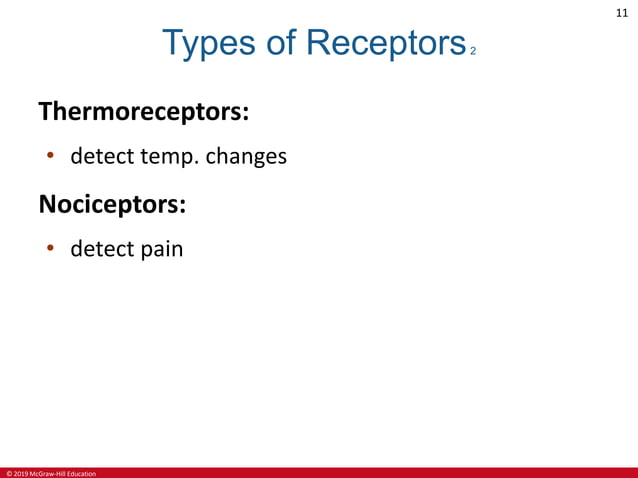 11

Types of Receptors 2

Thermoreceptors:

• detect temp. changes

Nociceptors:

• detect pain

© 2019 McGraw-Hill Education